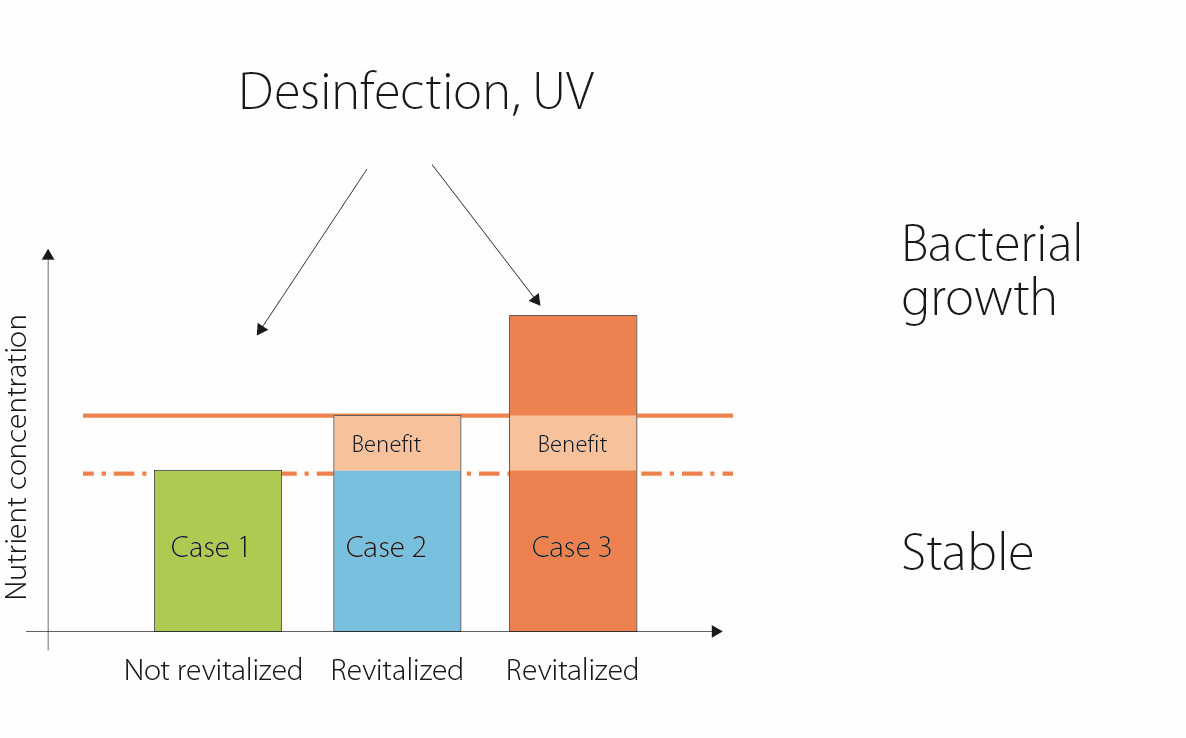 Desinfection, UV

Bacterial growth

Nutrient concentration

Benefit

Benefit

Case 1

Case 2

Case 3

Stable

Not revitalized

Revitalized

Revitalized